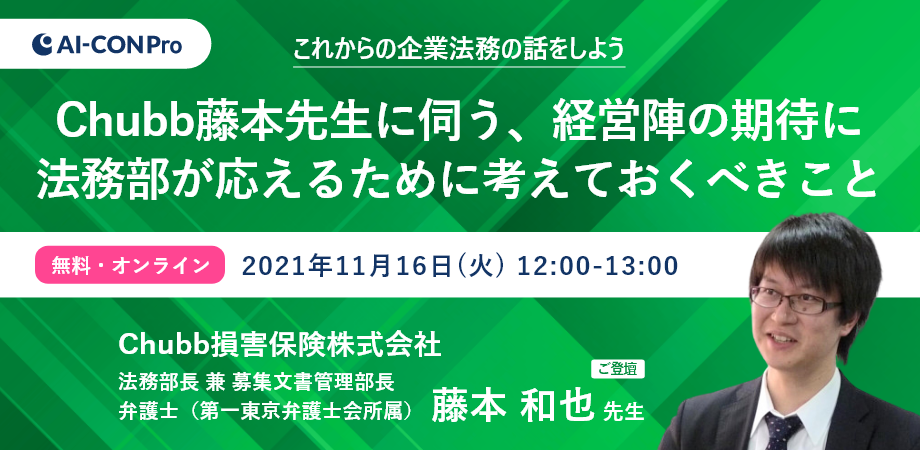 AI-CON Pro

これからの企業法務の話をしよう

Chubb藤本先生に伺う、経営陣の期待に法務部が応えるために考えておくべきこと

無料・オンライン 2021年11月16日(火) 12:00-13:00

Chubb損害保険株式会社
法務部長 兼 募集文書管理部長
弁護士（第一東京弁護士会所属）

ご登壇
藤本 和也 先生